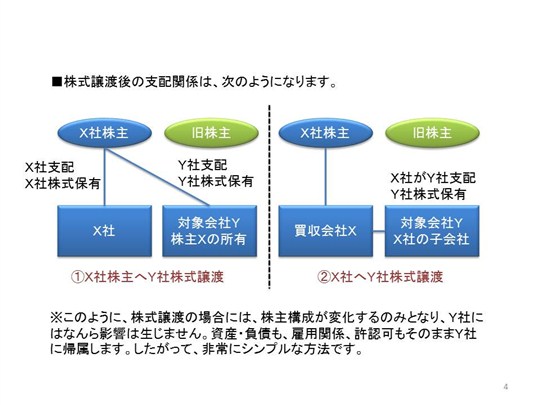 ■株式譲渡後の支配関係は、次のようになります。

X社株主

旧株主

X社支配
X社株式保有

Y社支配
Y社株式保有

X社

対象会社Y
株主Xの所有

①X社株主へY社株式譲渡

X社株主

旧株主

X社がY社支配
Y社株式保有

買収会社X

対象会社Y
X社の子会社

②X社へY社株式譲渡

※このように、株式譲渡の場合には、株主構成が変化するのみとなり、Y社にはなんら影響は生じません。資産・負債も、雇用関係、許認可もそのままY社に帰属します。したがって、非常にシンプルな方法です。

4